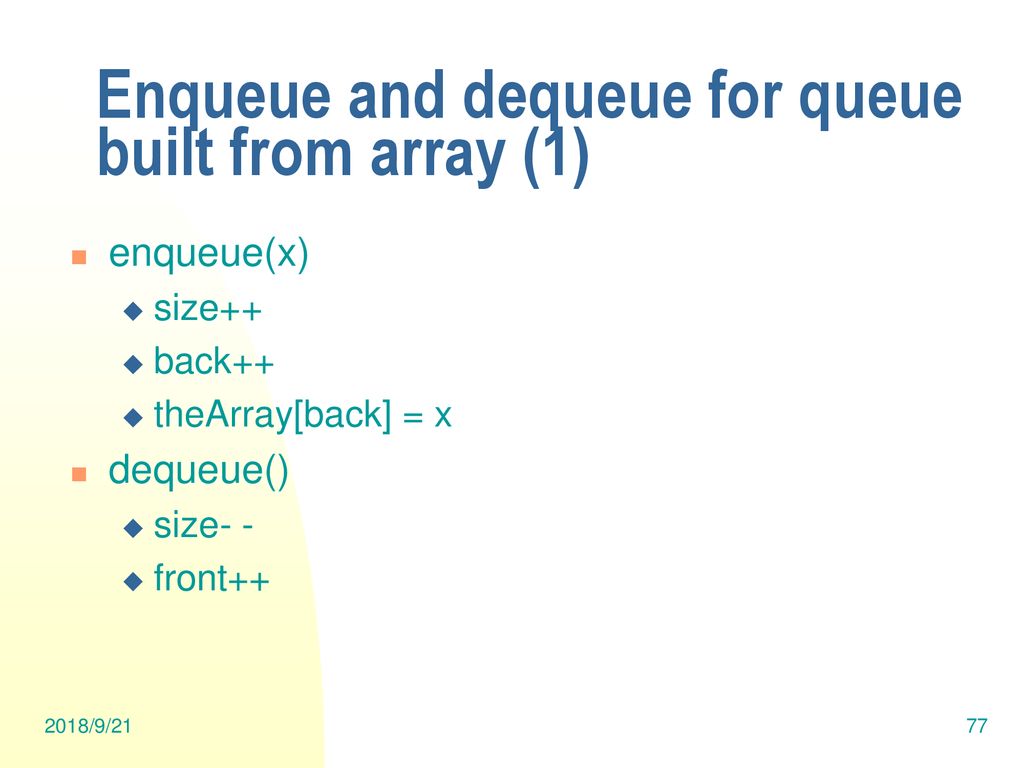 Enqueue and dequeue for queue built from array (1)

enqueue(x)

size++

back++

theArray[back] = x

dequeue()

size- -

front++

2018/9/21

77